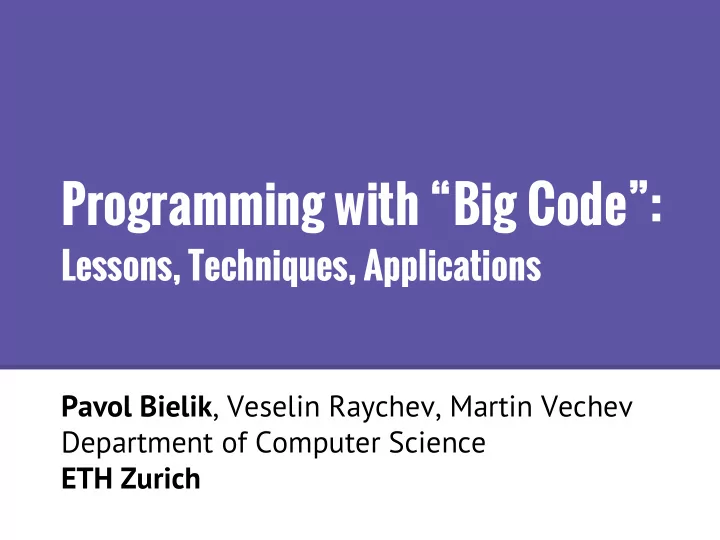 Programming with “Big Code”:
Lessons, Techniques, Applications

Pavol Bielik, Veselin Raychev, Martin Vechev
Department of Computer Science
ETH Zurich